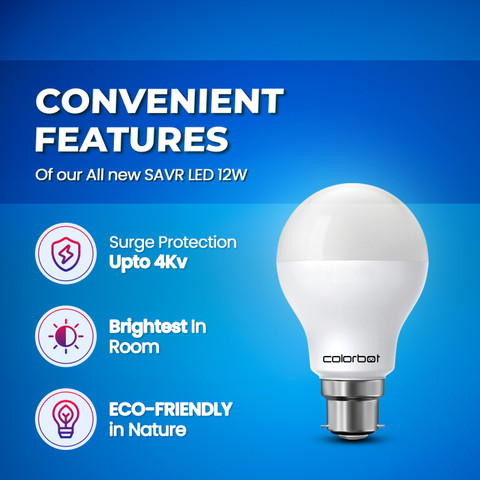 CONVENIENT FEATURES

Of our All new SAVR LED 12W

Surge Protection
Upto 4Kv

Brightest In Room

ECO-FRIENDLY in Nature

colorbot